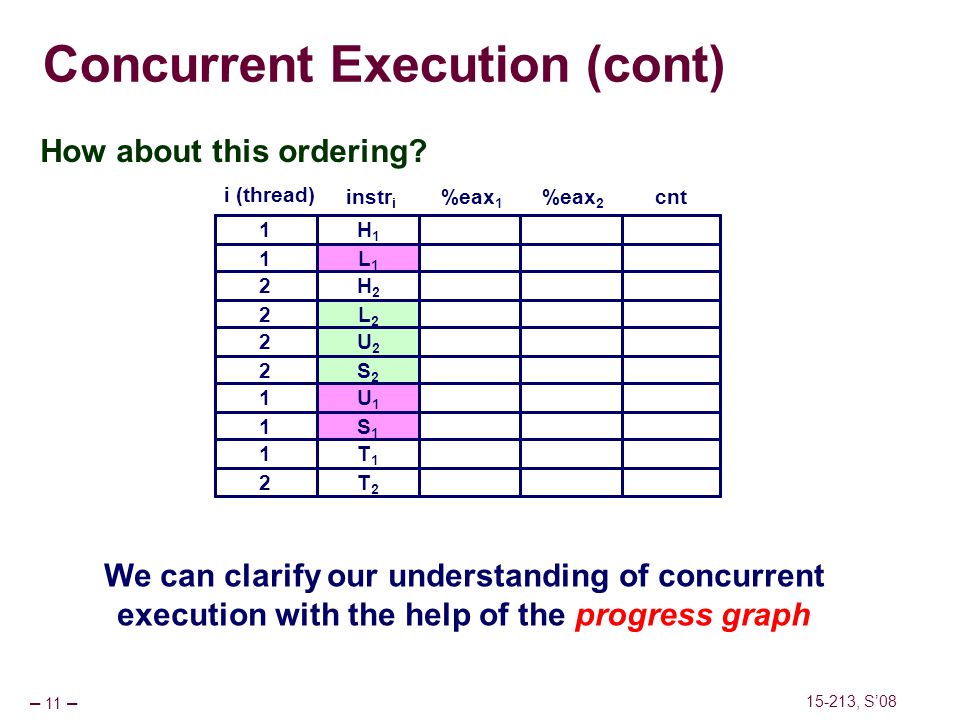 Concurrent Execution (cont)

How about this ordering?

| i (thread) | instr$_i$ | %eax$_1$ | %eax$_2$ | cnt |
|---|---|---|---|---|
| 1 | H$_1$ | | | |
| 1 | L$_1$ | | | |
| 2 | H$_2$ | | | |
| 2 | L$_2$ | | | |
| 2 | U$_2$ | | | |
| 2 | S$_2$ | | | |
| 1 | U$_1$ | | | |
| 1 | S$_1$ | | | |
| 1 | T$_1$ | | | |
| 2 | T$_2$ | | | |

We can clarify our understanding of concurrent execution with the help of the progress graph

– 11 –

15-213, S'08